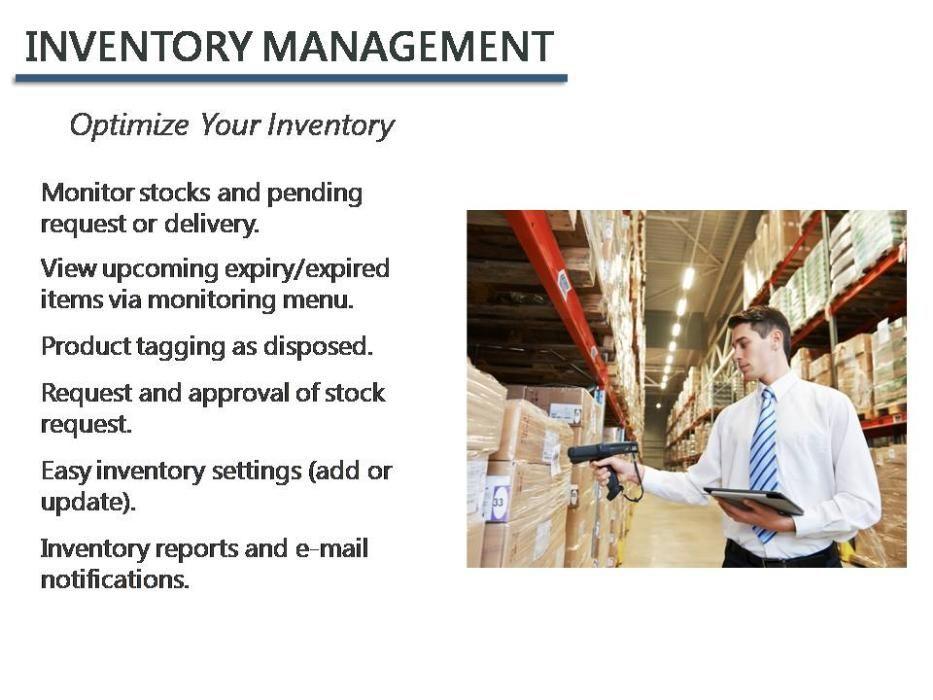 INVENTORY MANAGEMENT

Optimize Your Inventory

Monitor stocks and pending request or delivery.

View upcoming expiry/expired items via monitoring menu.

Product tagging as disposed.

Request and approval of stock request.

Easy inventory settings (add or update).

Inventory reports and e-mail notifications.

33